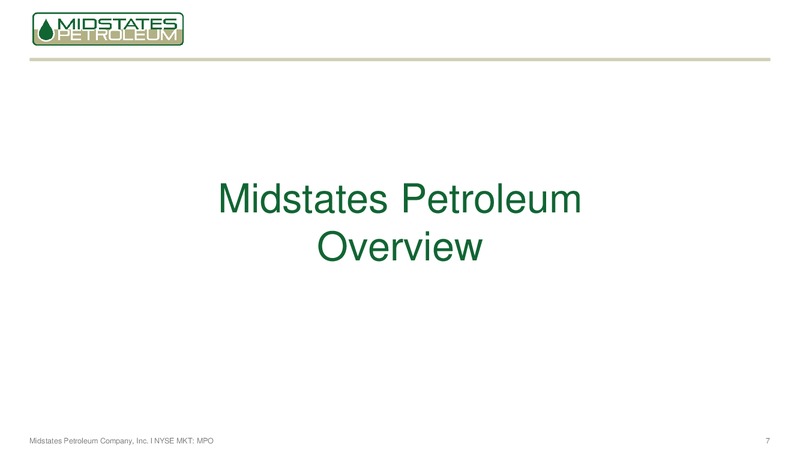 MIDSTATES PETROLEUM

Midstates Petroleum Overview

Midstates Petroleum Company, Inc. I NYSE MKT: MPO

7